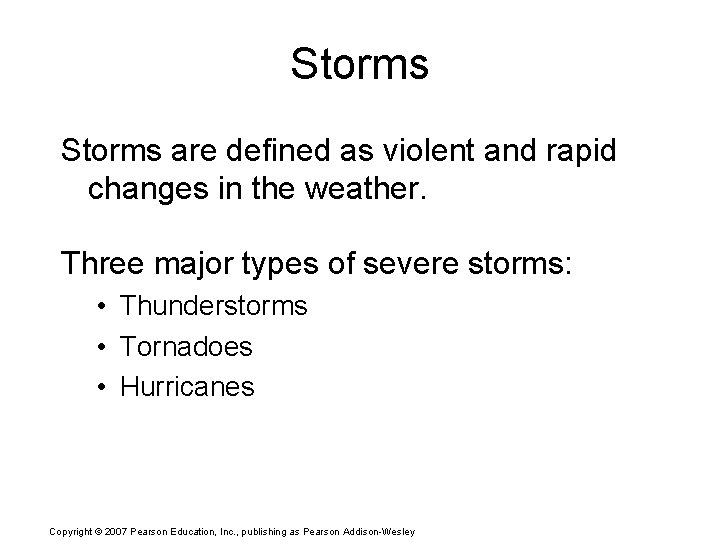 Storms

Storms are defined as violent and rapid changes in the weather.

Three major types of severe storms:

• Thunderstorms
• Tornadoes
• Hurricanes

Copyright © 2007 Pearson Education, Inc., publishing as Pearson Addison-Wesley